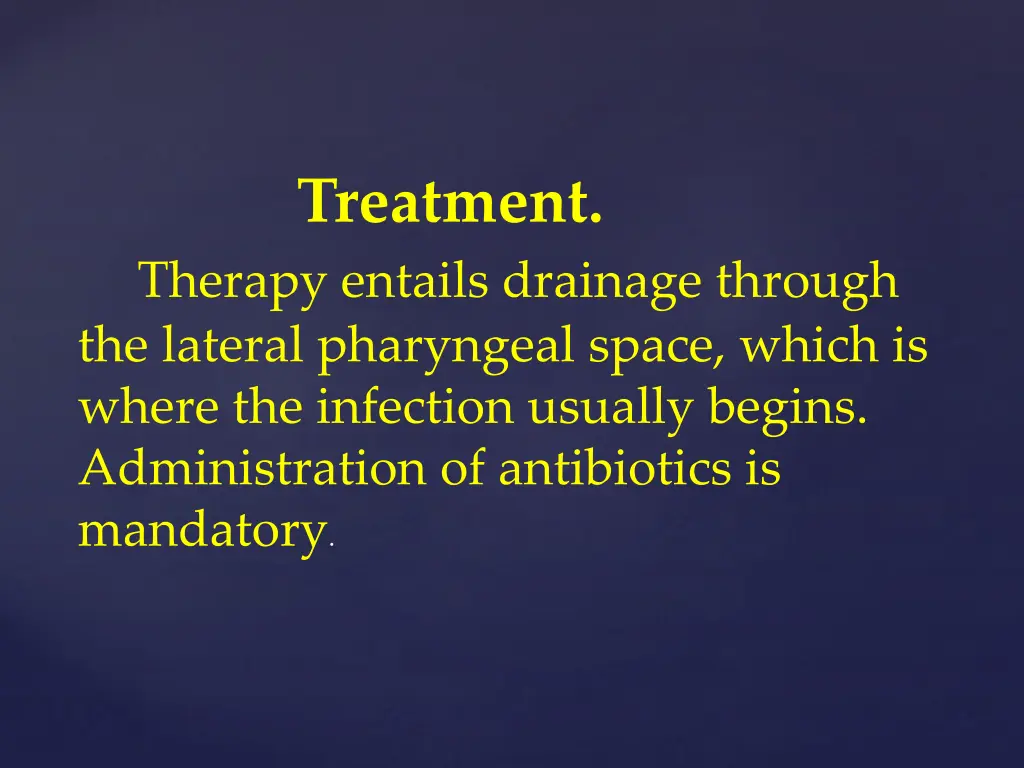 Treatment.

Therapy entails drainage through the lateral pharyngeal space, which is where the infection usually begins. Administration of antibiotics is mandatory.